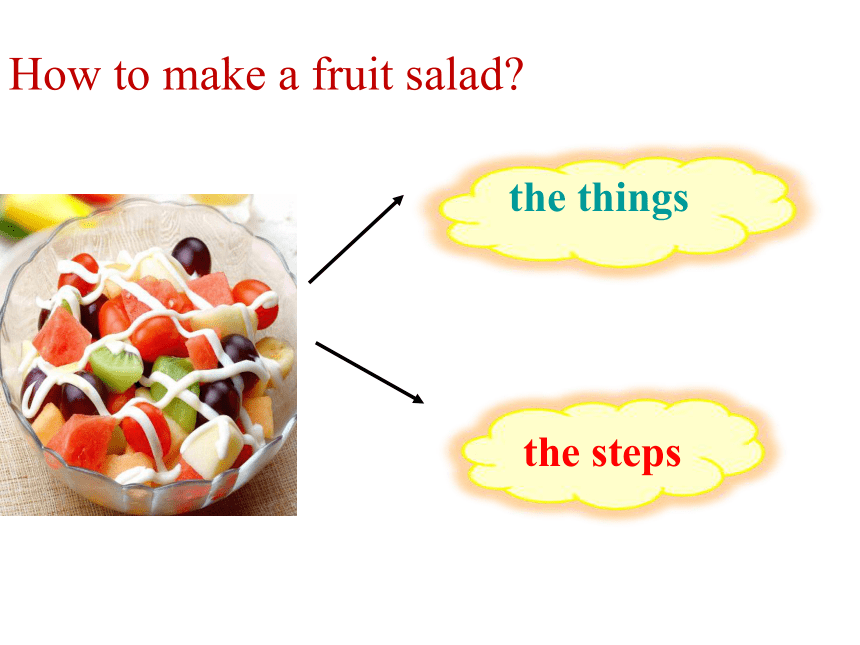 How to make a fruit salad?

the things

the steps